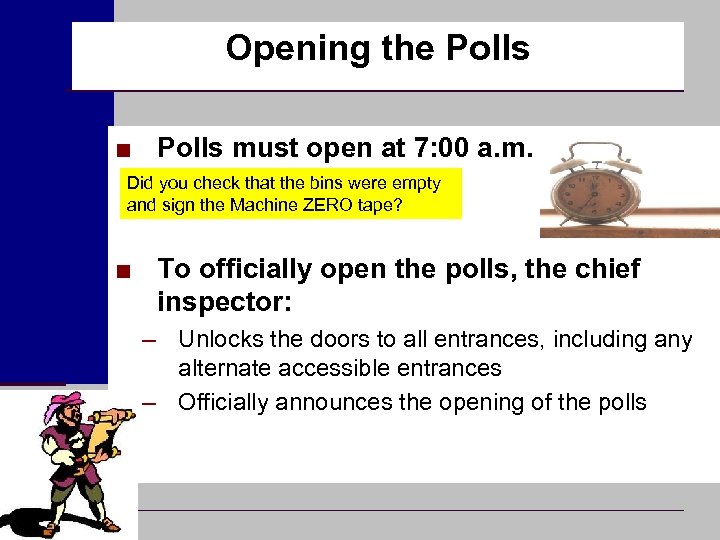 Opening the Polls

■ Polls must open at 7:00 a.m.

Did you check that the bins were empty and sign the Machine ZERO tape?

■ To officially open the polls, the chief inspector:

– Unlocks the doors to all entrances, including any alternate accessible entrances

– Officially announces the opening of the polls